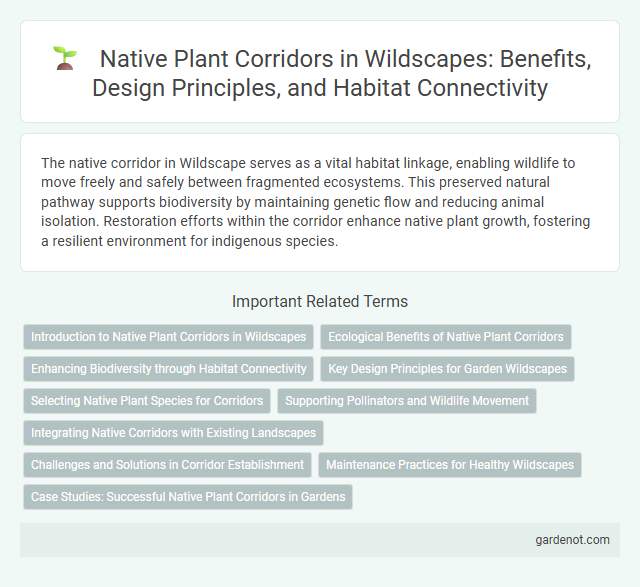 Native Plant Corridors in Wildscapes: Benefits, Design Principles, and Habitat Connectivity

The native corridor in Wildscape serves as a vital habitat linkage, enabling wildlife to move freely and safely between fragmented ecosystems. This preserved natural pathway supports biodiversity by maintaining genetic flow and reducing animal isolation. Restoration efforts within the corridor enhance native plant growth, fostering a resilient environment for indigenous species.

Important Related Terms

Introduction to Native Plant Corridors in Wildscapes

Ecological Benefits of Native Plant Corridors

Enhancing Biodiversity through Habitat Connectivity

Key Design Principles for Garden Wildscapes

Selecting Native Plant Species for Corridors

Supporting Pollinators and Wildlife Movement

Integrating Native Corridors with Existing Landscapes

Challenges and Solutions in Corridor Establishment

Maintenance Practices for Healthy Wildscapes

Case Studies: Successful Native Plant Corridors in Gardens

gardenot.com